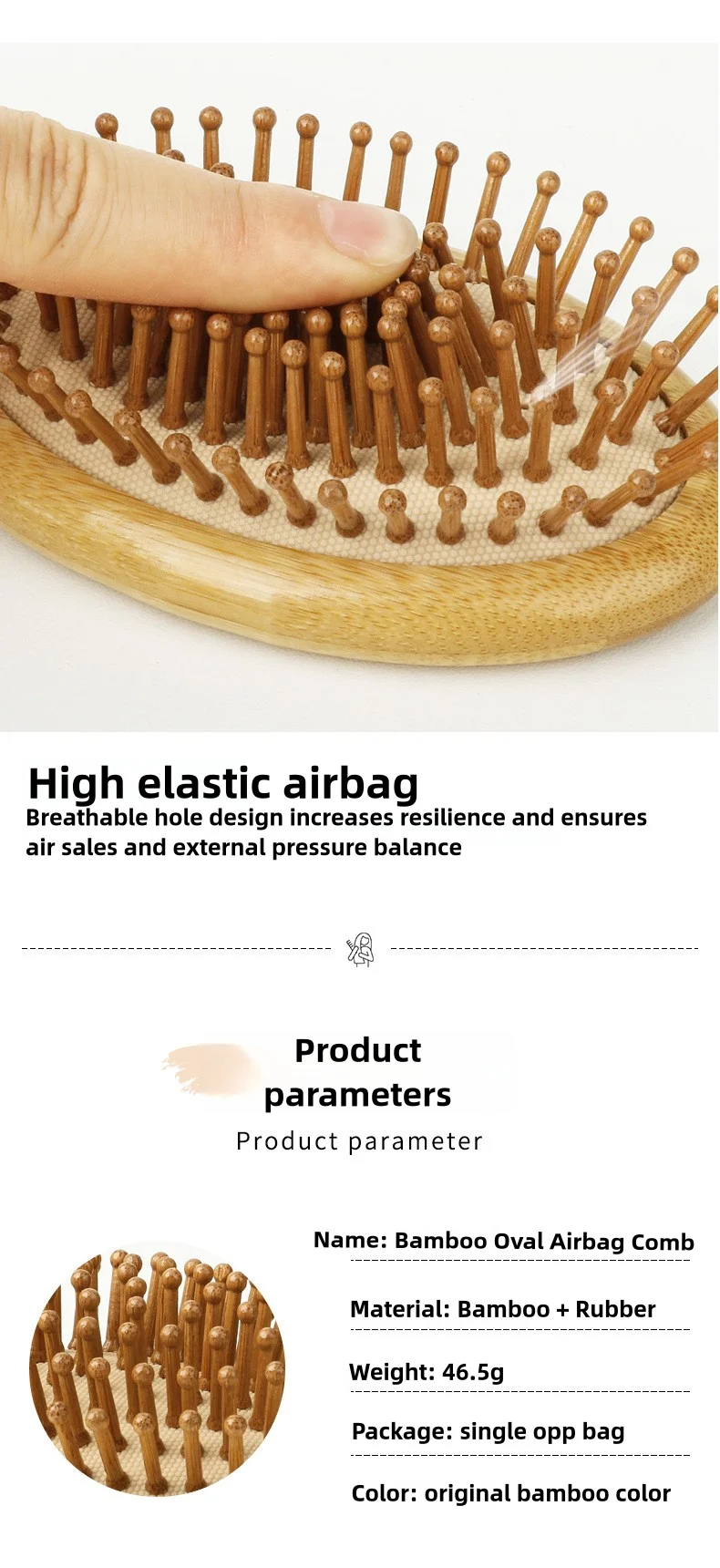 High elastic airbag
Breathable hole design increases resilience and ensures air sales and external pressure balance

Product parameters
Product parameter

Name: Bamboo Oval Airbag Comb

Material: Bamboo + Rubber

Weight: 46.5g

Package: single opp bag

Color: original bamboo color